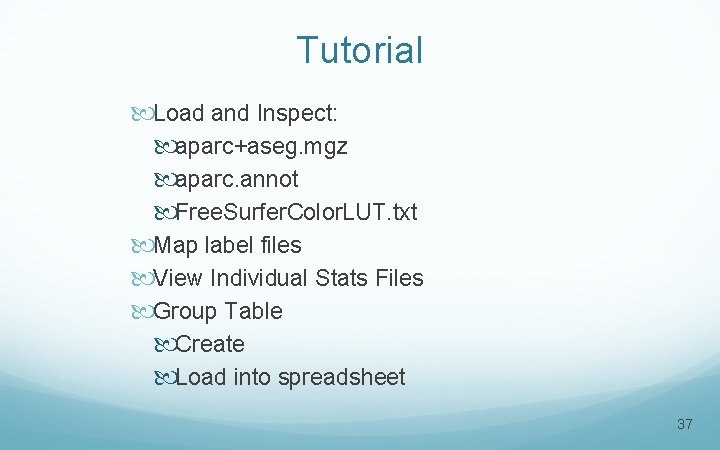 Tutorial

Load and Inspect:
aparc+aseg.mgz
aparc.annot
FreeSurferColorLUT.txt
Map label files
View Individual Stats Files
Group Table
Create
Load into spreadsheet

37